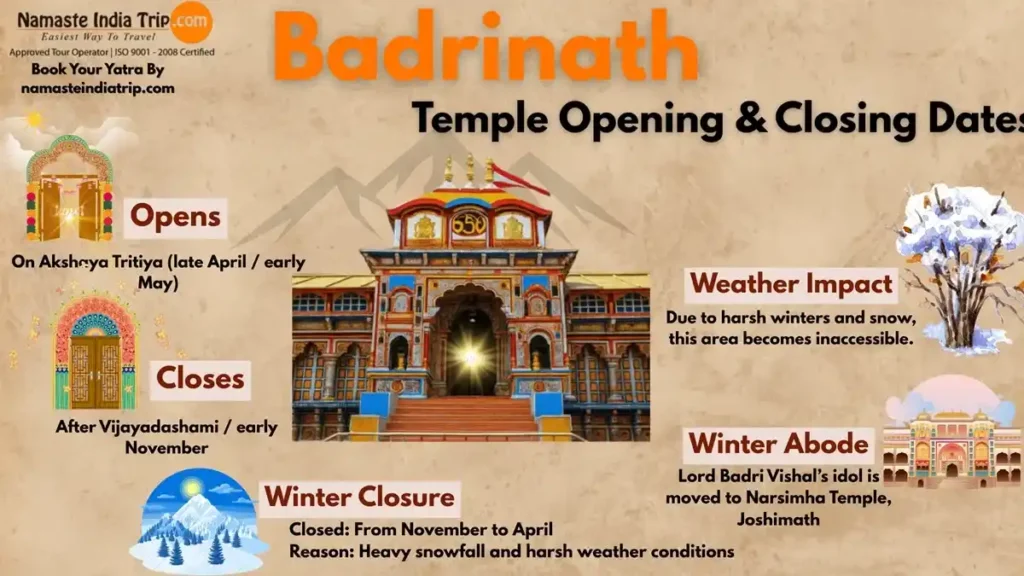 Namaste India Trip.com
Easiest Way To Travel
Approved Tour Operator | ISO 9001 - 2008 Certified
Book Your Yatra By
namasteindiatrip.com

Badrinath

Temple Opening & Closing Dates

Opens

On Akshaya Tritiya (late April / early May)

Closes

After Vijayadashami / early November

Winter Closure

Closed: From November to April
Reason: Heavy snowfall and harsh weather conditions

Weather Impact

Due to harsh winters and snow, this area becomes inaccessible.

Winter Abode

Lord Badri Vishal's idol is moved to Narsimha Temple, Joshimath